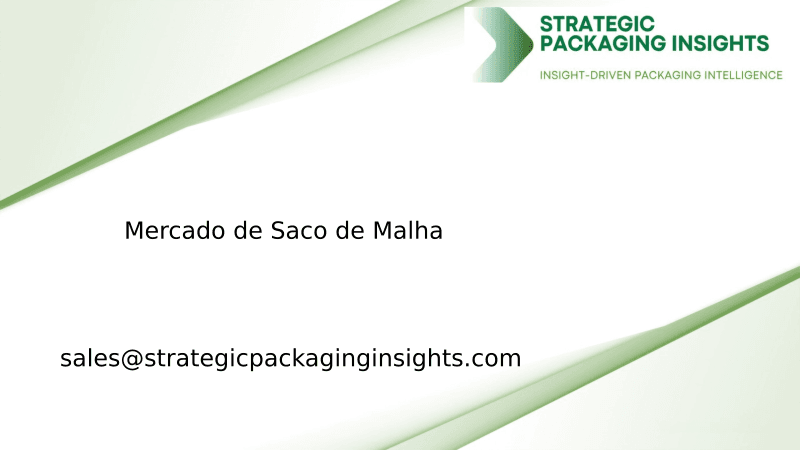 STRATEGIC PACKAGING INSIGHTS

INSIGHT-DRIVEN PACKAGING INTELLIGENCE

Mercado de Saco de Malha

sales@strategicpackaginginsights.com